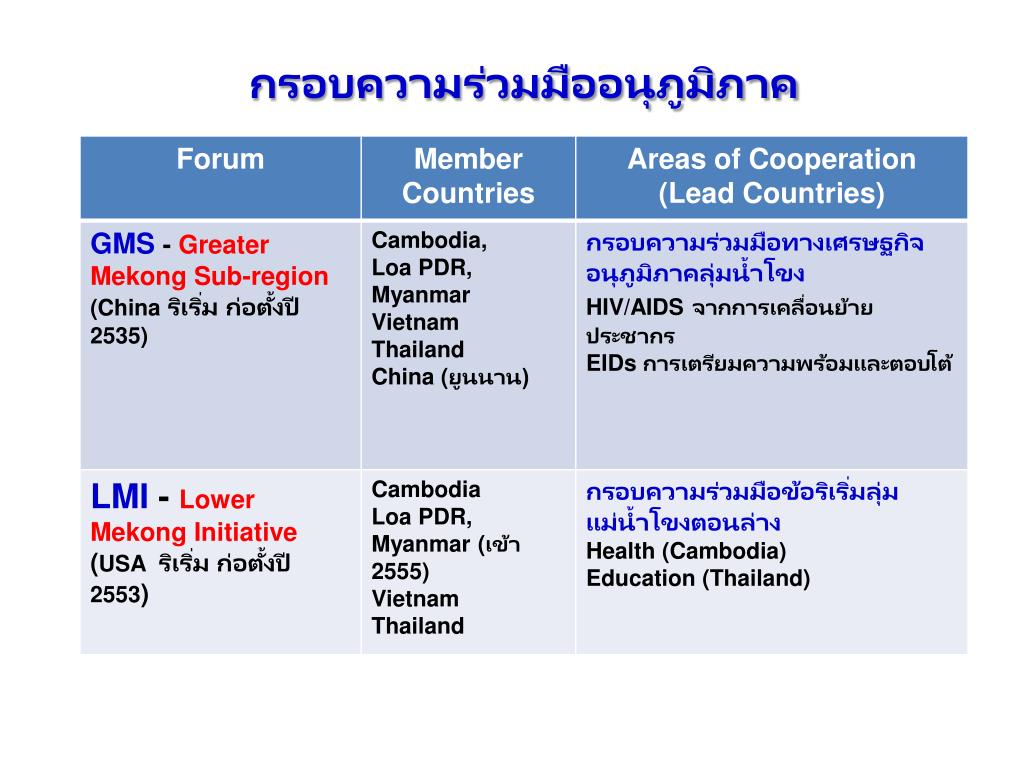 กรอบความร่วมมืออนุภูมิภาค

| Forum | Member Countries | Areas of Cooperation (Lead Countries) |
|---|---|---|
| GMS - Greater Mekong Sub-region (China ริเริ่ม ก่อตั้งปี 2535) | Cambodia, Loa PDR, Myanmar Vietnam Thailand China (ยูนนาน) | กรอบความร่วมมือทางเศรษฐกิจอนุภูมิภาคลุ่มน้ำโขง HIV/AIDS จากการเคลื่อนย้ายประชากร EIDs การเตรียมความพร้อมและตอบโต้ |
| LMI - Lower Mekong Initiative (USA ริเริ่ม ก่อตั้งปี 2553) | Cambodia Loa PDR, Myanmar (เข้า 2555) Vietnam Thailand | กรอบความร่วมมือข้อริเริ่มลุ่มแม่น้ำโขงตอนล่าง Health (Cambodia) Education (Thailand) |